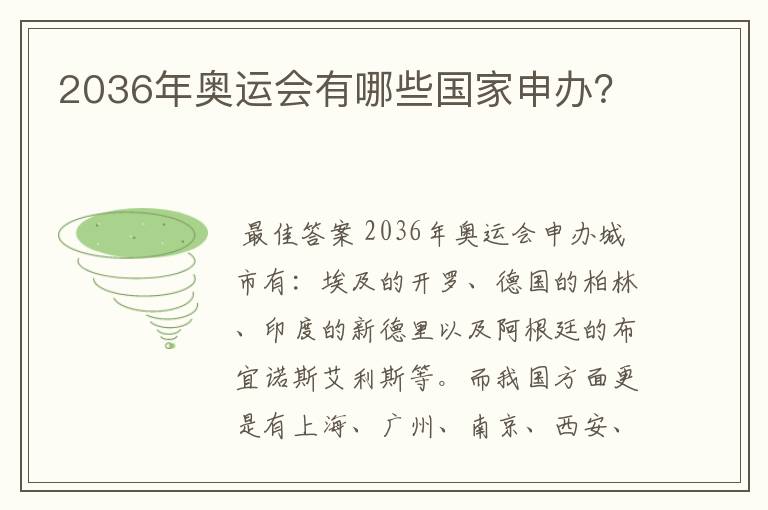 2036年奥运会有哪些国家申办?

最佳答案 2036年奥运会申办城市有：埃及的开罗、德国的柏林、印度的新德里以及阿根廷的布宜诺斯艾利斯等。而我国方面更是有上海、广州、南京、西安、